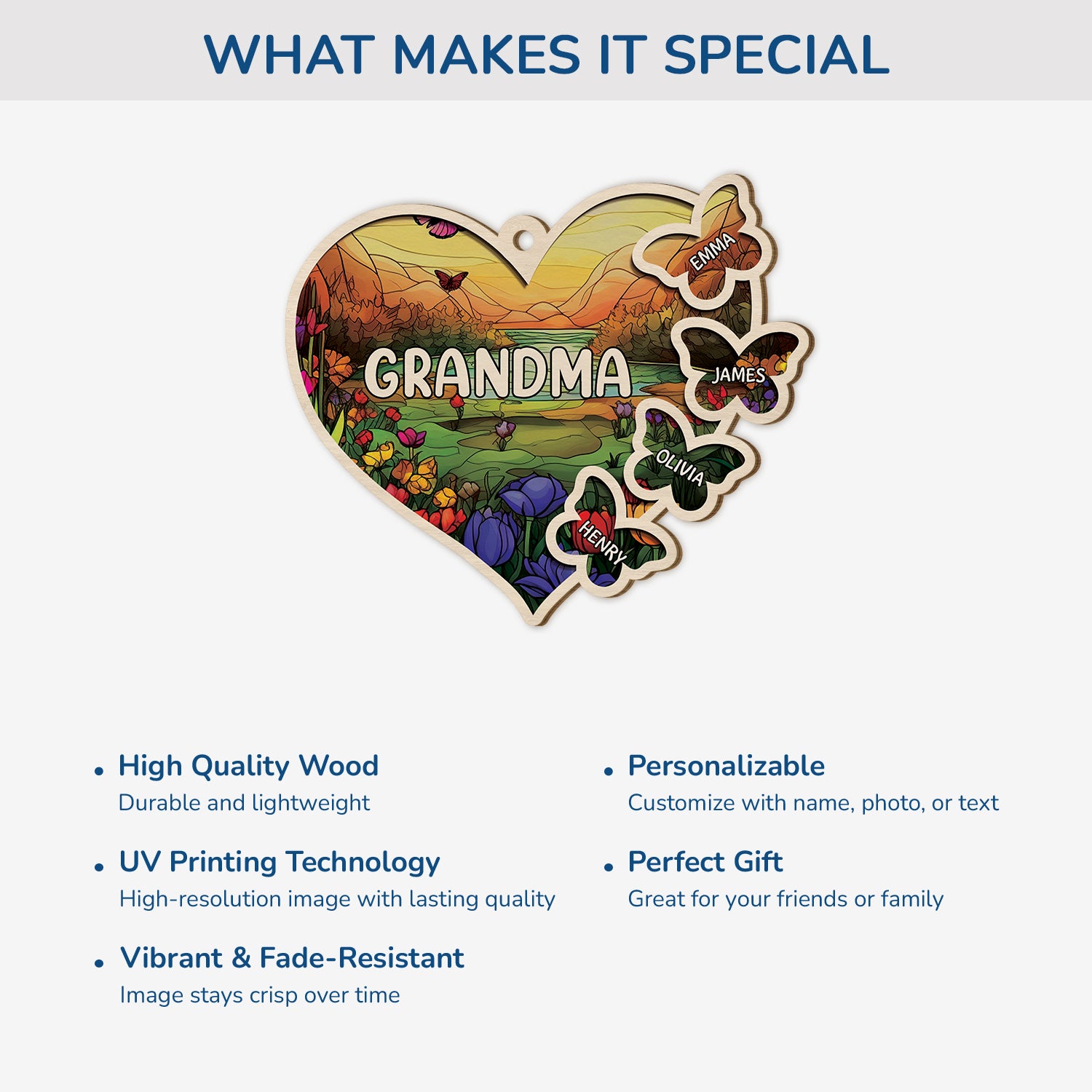 WHAT MAKES IT SPECIAL

GRANDMA

EMMA

JAMES

OLIVIA

HENRY

• High Quality Wood
Durable and lightweight

• UV Printing Technology
High-resolution image with lasting quality

• Vibrant & Fade-Resistant
Image stays crisp over time

• Personalizable
Customize with name, photo, or text

• Perfect Gift
Great for your friends or family